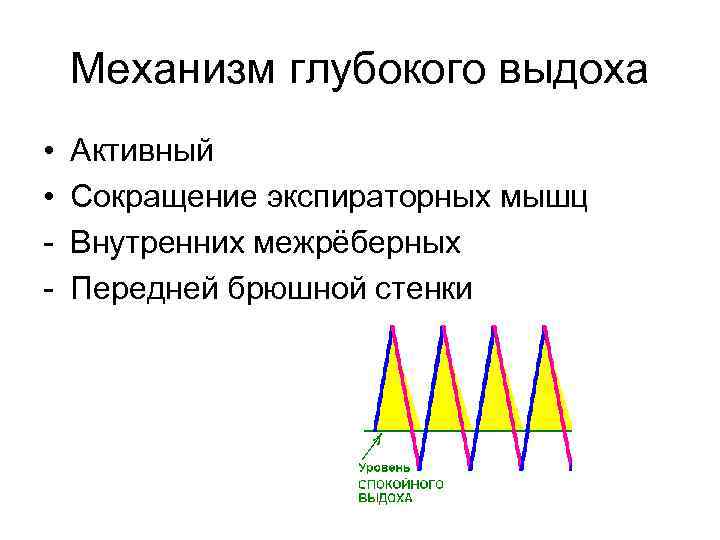 Механизм глубокого выдоха

• Активный
• Сокращение экспираторных мышц
- Внутренних межрёберных
- Передней брюшной стенки

Уровень спокойного выдоха